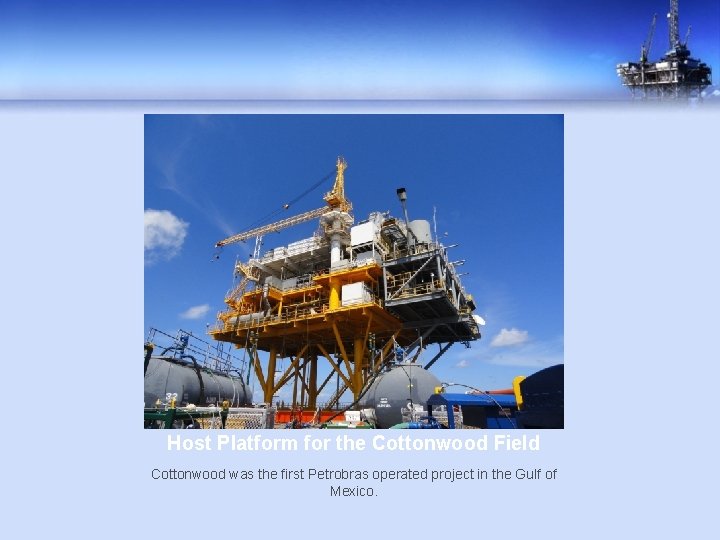 Host Platform for the Cottonwood Field

Cottonwood was the first Petrobras operated project in the Gulf of Mexico.